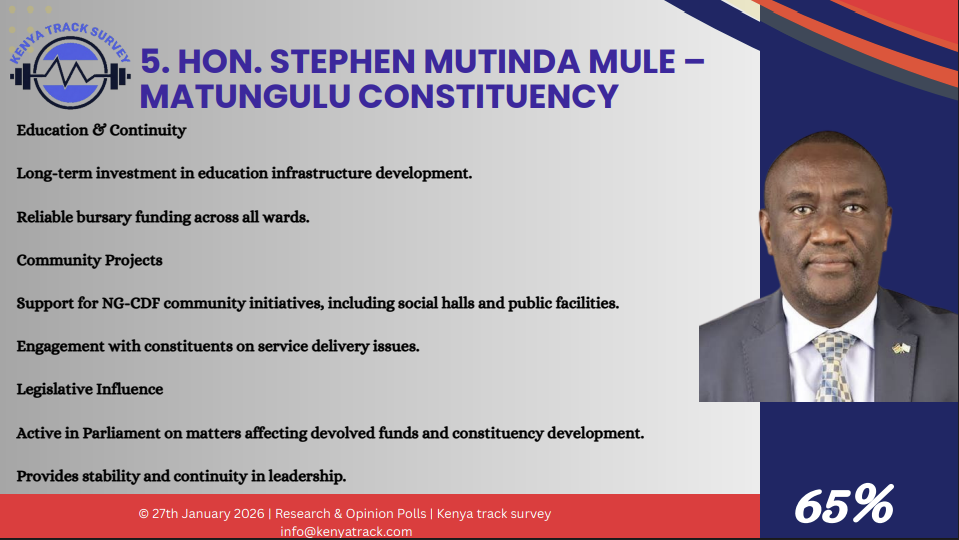 KENYA TRACK SURVEY

5. HON. STEPHEN MUTINDA MULE – MATUNGULU CONSTITUENCY

Education & Continuity

Long-term investment in education infrastructure development.

Reliable bursary funding across all wards.

Community Projects

Support for NG-CDF community initiatives, including social halls and public facilities.

Engagement with constituents on service delivery issues.

Legislative Influence

Active in Parliament on matters affecting devolved funds and constituency development.

Provides stability and continuity in leadership.

65%

© 27th January 2026 | Research & Opinion Polls | Kenya track survey
info@kenyatrack.com